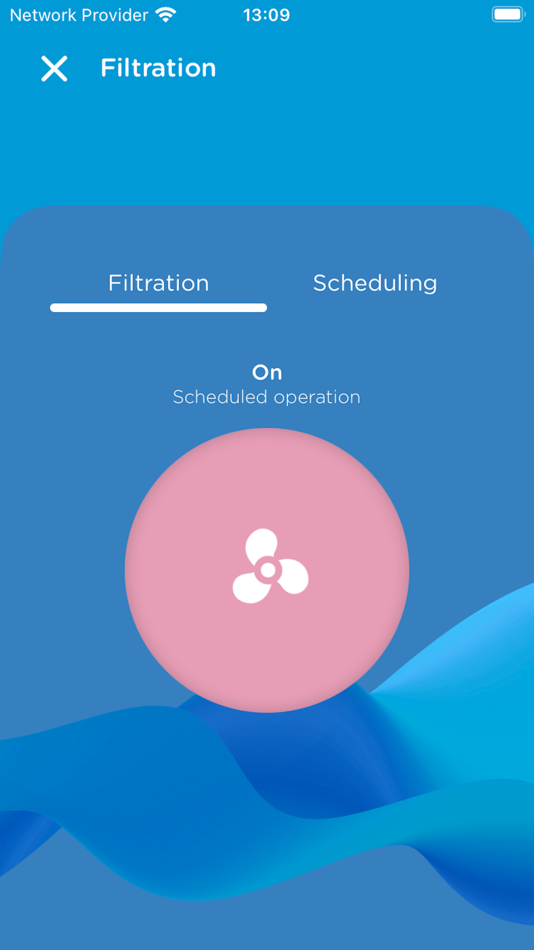 Network Provider 13:09

Filtration

Filtration Scheduling

On
Scheduled operation